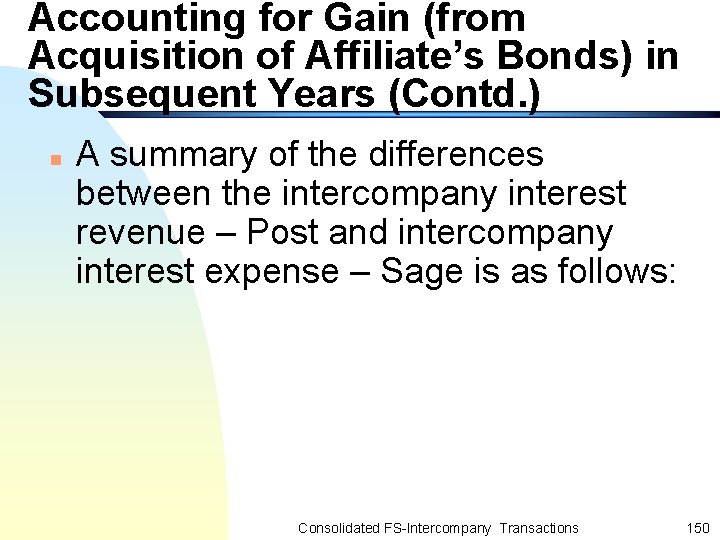 Accounting for Gain (from Acquisition of Affiliate's Bonds) in Subsequent Years (Contd.)

A summary of the differences between the intercompany interest revenue – Post and intercompany interest expense – Sage is as follows:

Consolidated FS-Intercompany Transactions 150